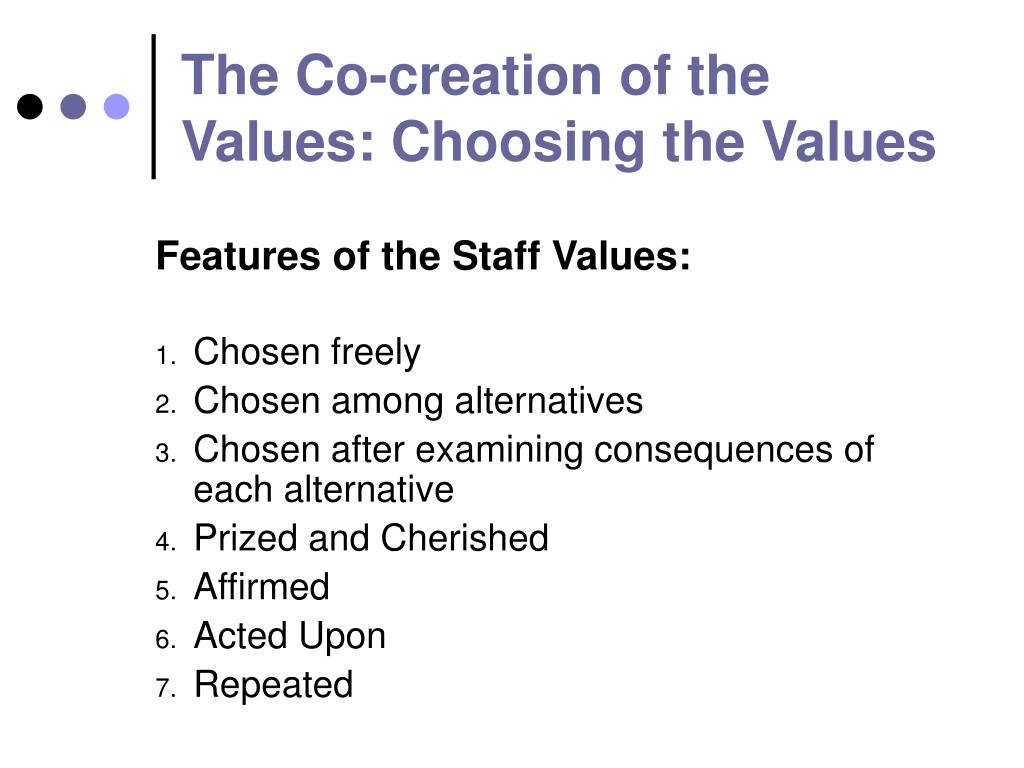 The Co-creation of the Values: Choosing the Values

Features of the Staff Values:

1. Chosen freely
2. Chosen among alternatives
3. Chosen after examining consequences of each alternative
4. Prized and Cherished
5. Affirmed
6. Acted Upon
7. Repeated